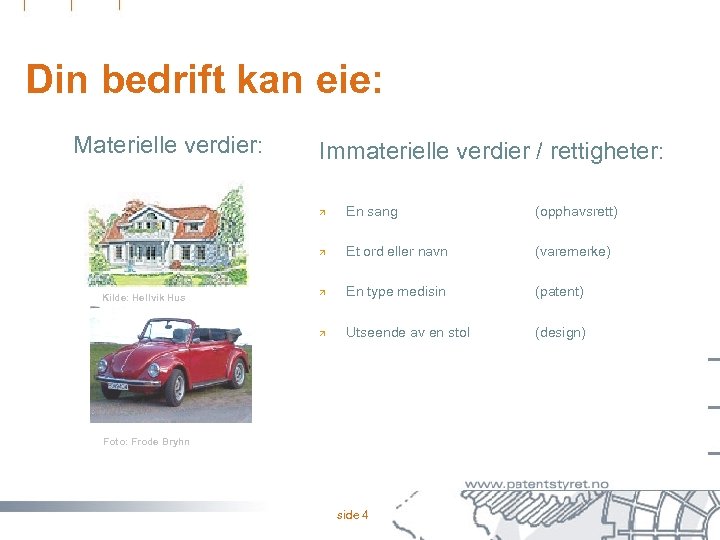 Din bedrift kan eie:

Materielle verdier:

Kilde: Hellvik Hus

Foto: Frode Bryhn

Immaterielle verdier / rettigheter:

En sang (opphavsrett)

Et ord eller navn (varemerke)

En type medisin (patent)

Utseende av en stol (design)

www.patentstyret.no

side 4